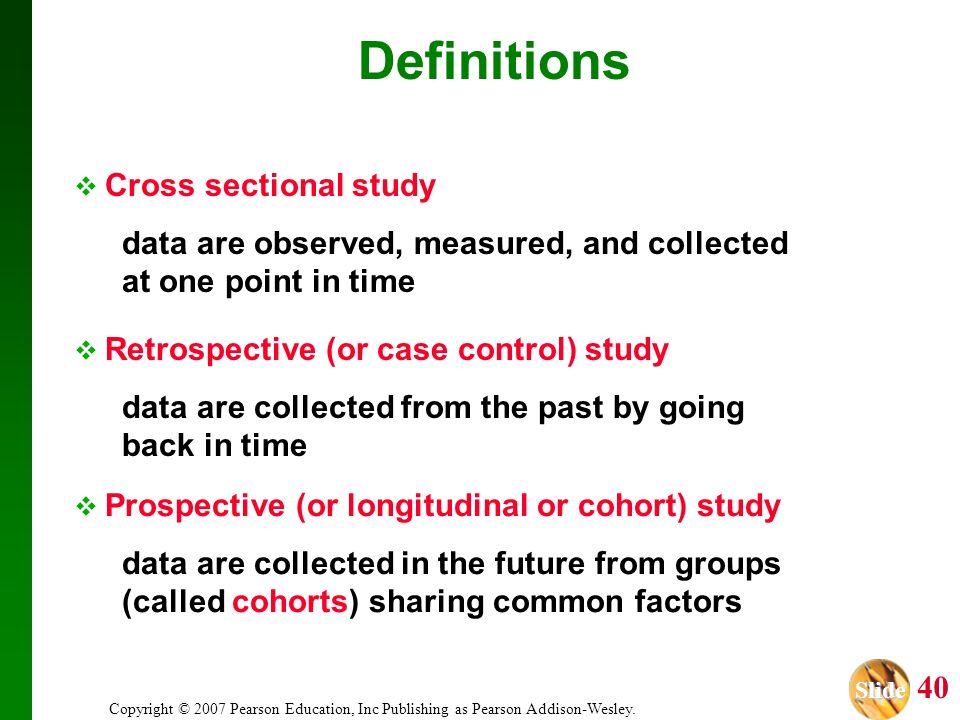 Definitions

❖ Cross sectional study

data are observed, measured, and collected at one point in time

❖ Retrospective (or case control) study

data are collected from the past by going back in time

❖ Prospective (or longitudinal or cohort) study

data are collected in the future from groups (called cohorts) sharing common factors

Copyright © 2007 Pearson Education, Inc Publishing as Pearson Addison-Wesley.

Slide 40